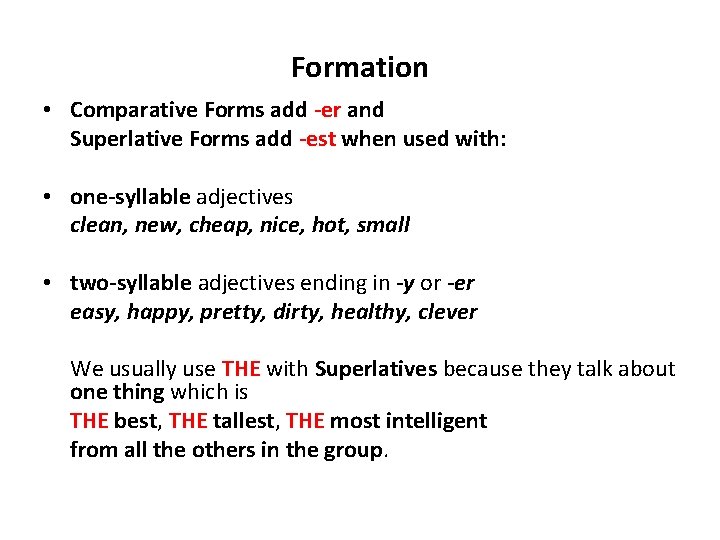 Formation

• Comparative Forms add -er and
Superlative Forms add -est when used with:

• one-syllable adjectives
clean, new, cheap, nice, hot, small

• two-syllable adjectives ending in -y or -er
easy, happy, pretty, dirty, healthy, clever

We usually use THE with Superlatives because they talk about one thing which is
THE best, THE tallest, THE most intelligent
from all the others in the group.